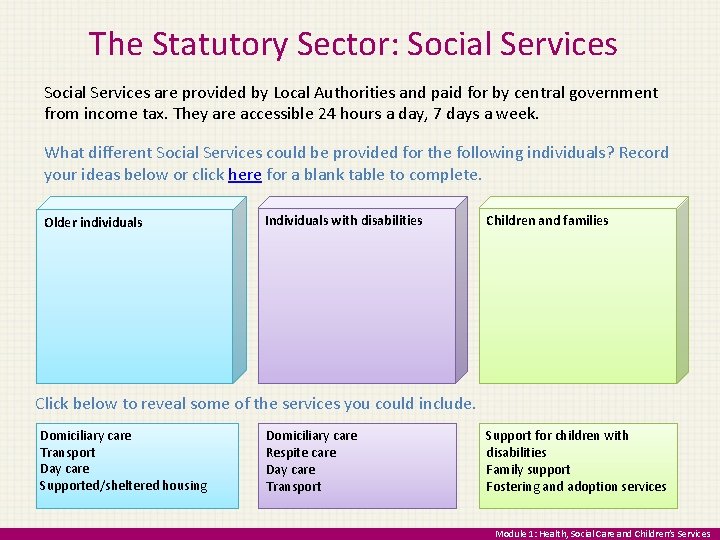 The Statutory Sector: Social Services

Social Services are provided by Local Authorities and paid for by central government from income tax. They are accessible 24 hours a day, 7 days a week.

What different Social Services could be provided for the following individuals? Record your ideas below or click here for a blank table to complete.

Older individuals

Individuals with disabilities

Children and families

Click below to reveal some of the services you could include.

Domiciliary care
Transport
Day care
Supported/sheltered housing

Domiciliary care
Respite care
Day care
Transport

Support for children with disabilities
Family support
Fostering and adoption services

Module 1: Health, Social Care and Children's Services